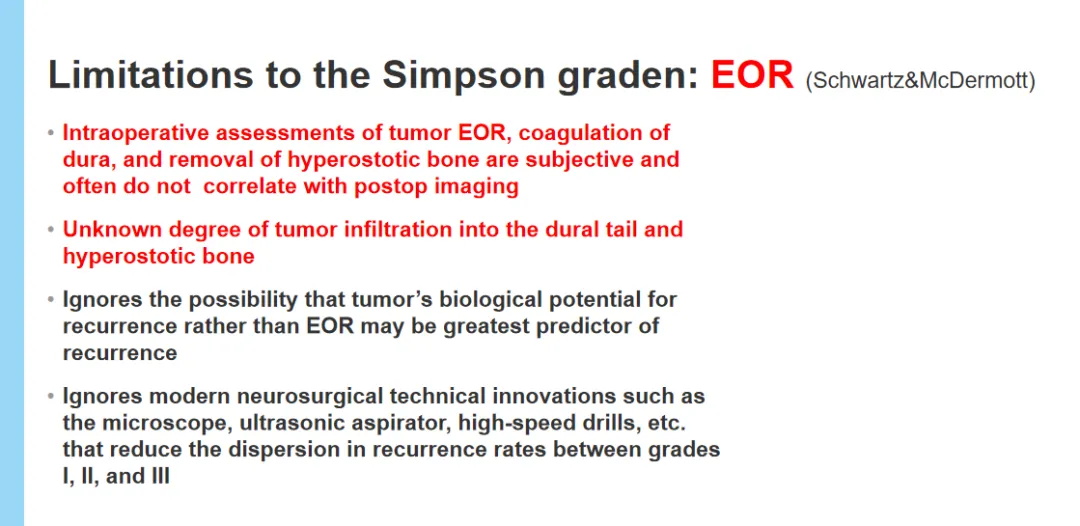 Limitations to the Simpson graden: EOR (Schwartz&McDermott)

• Intraoperative assessments of tumor EOR, coagulation of dura, and removal of hyperostotic bone are subjective and often do not  correlate with postop imaging

• Unknown degree of tumor infiltration into the dural tail and hyperostotic bone

• Ignores the possibility that tumor's biological potential for recurrence rather than EOR may be greatest predictor of recurrence

• Ignores modern neurosurgical technical innovations such as the microscope, ultrasonic aspirator, high-speed drills, etc. that reduce the dispersion in recurrence rates between grades I, II, and III